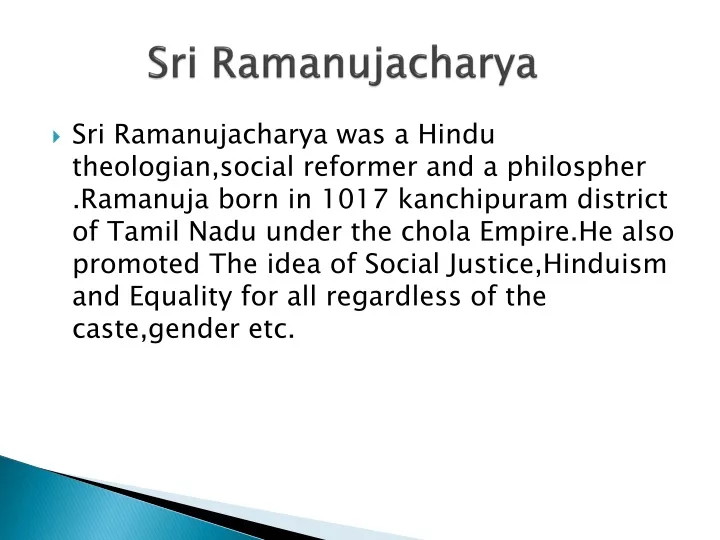 Sri Ramanujacharya

Sri Ramanujacharya was a Hindu theologian,social reformer and a philospher .Ramanuja born in 1017 kanchipuram district of Tamil Nadu under the chola Empire.He also promoted The idea of Social Justice,Hinduism and Equality for all regardless of the caste,gender etc.